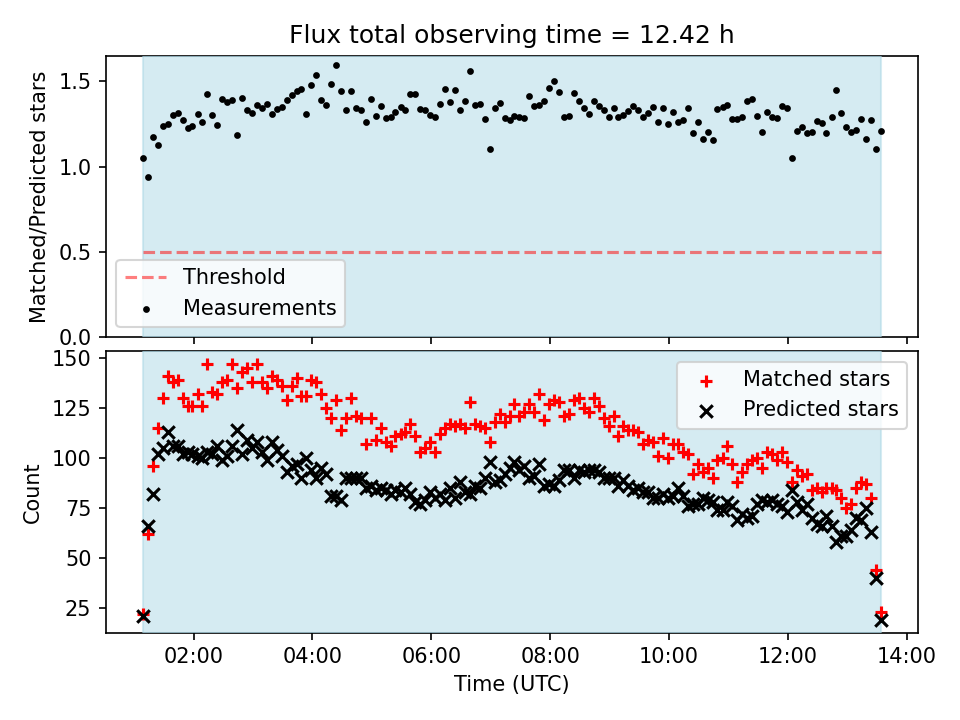 Flux total observing time = 12.42 h

Matched/Predicted stars

1.5
1.0
0.5
0.0

Threshold
Measurements

Count

150
125
100
75
50
25

Matched stars
Predicted stars

02:00
04:00
06:00
08:00
10:00
12:00
14:00

Time (UTC)